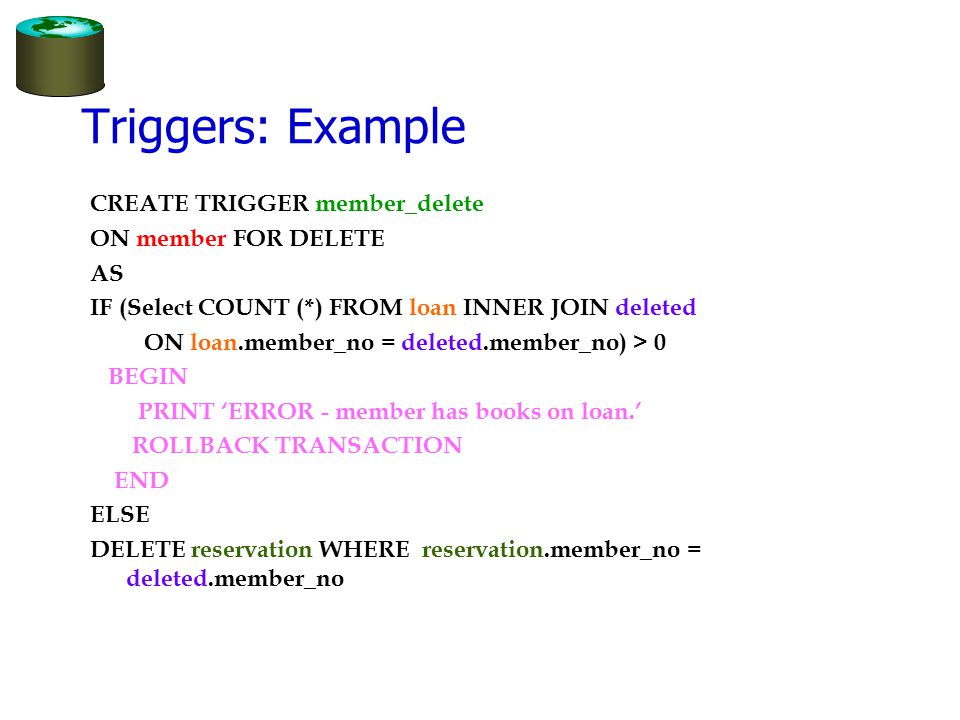 Triggers: Example

CREATE TRIGGER member_delete
ON member FOR DELETE
AS
IF (Select COUNT (*) FROM loan INNER JOIN deleted
ON loan.member_no = deleted.member_no) > 0
BEGIN
PRINT ‘ERROR - member has books on loan.’
ROLLBACK TRANSACTION
END
ELSE
DELETE reservation WHERE reservation.member_no = deleted.member_no